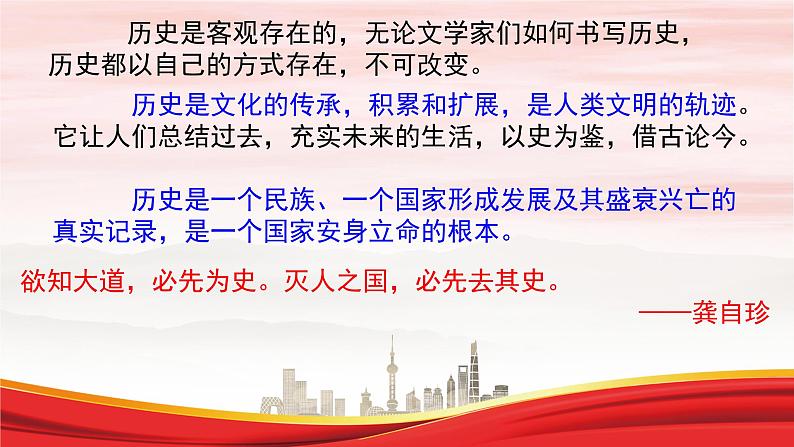 历史是客观存在的，无论文学家们如何书写历史，历史都以自己的方式存在，不可改变。

历史是文化的传承，积累和扩展，是人类文明的轨迹。它让人们总结过去，充实未来的生活，以史为鉴，借古论今。

历史是一个民族、一个国家形成发展及其盛衰兴亡的真实记录，是一个国家安身立命的根本。

欲知大道，必先为史。灭人之国，必先去其史。

——龚自珍